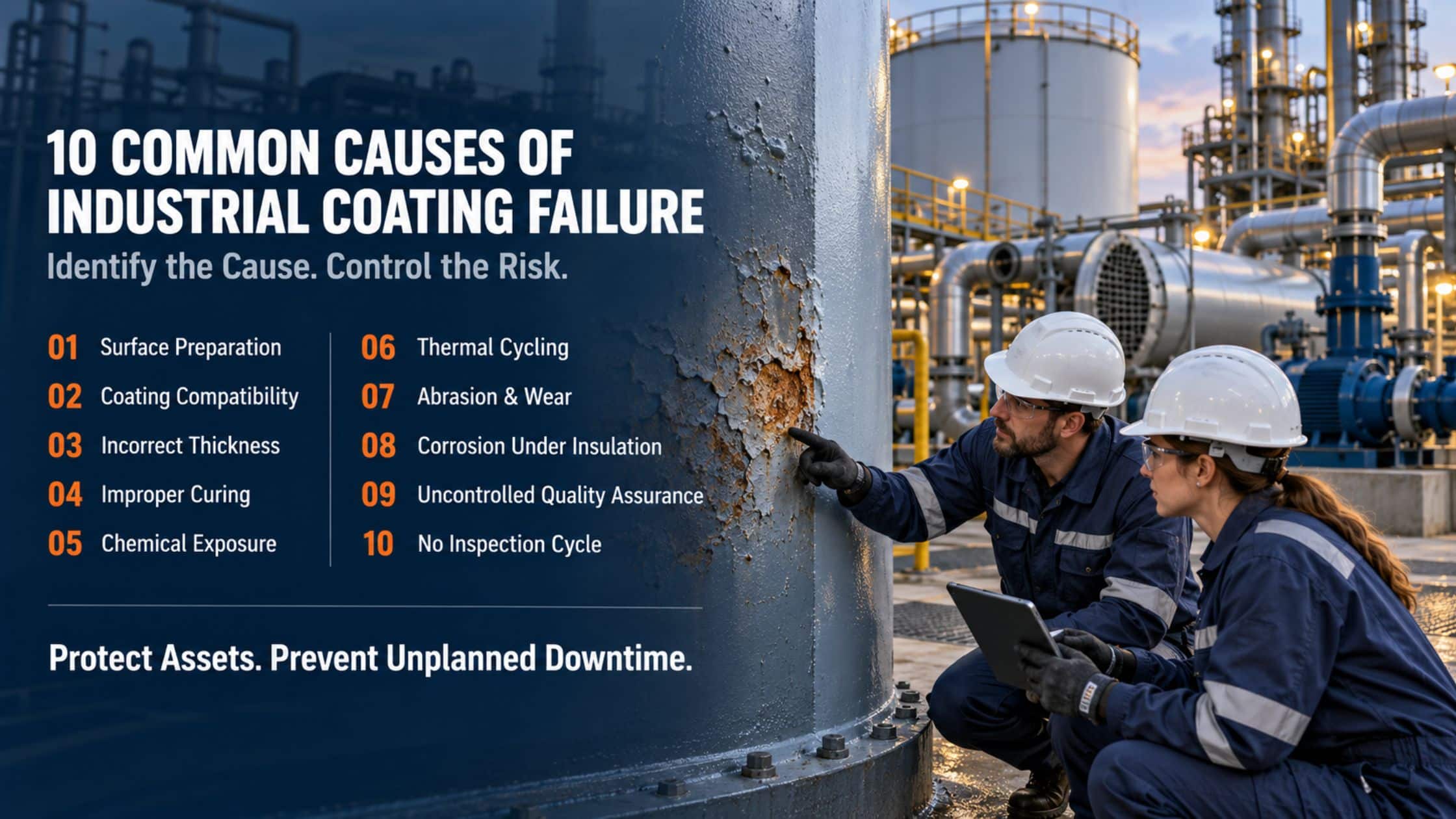 10 COMMON CAUSES OF INDUSTRIAL COATING FAILURE

Identify the Cause. Control the Risk.

01 Surface Preparation
02 Coating Compatibility
03 Incorrect Thickness
04 Improper Curing
05 Chemical Exposure

06 Thermal Cycling
07 Abrasion & Wear
08 Corrosion Under Insulation
09 Uncontrolled Quality Assurance
10 No Inspection Cycle

Protect Assets. Prevent Unplanned Downtime.